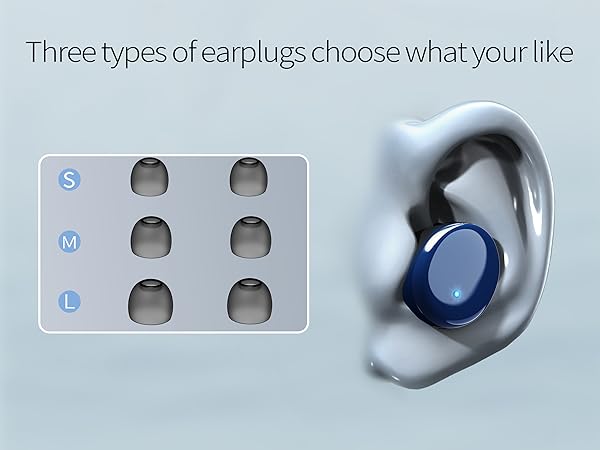 Three types of earplugs choose what your like

S

M

L